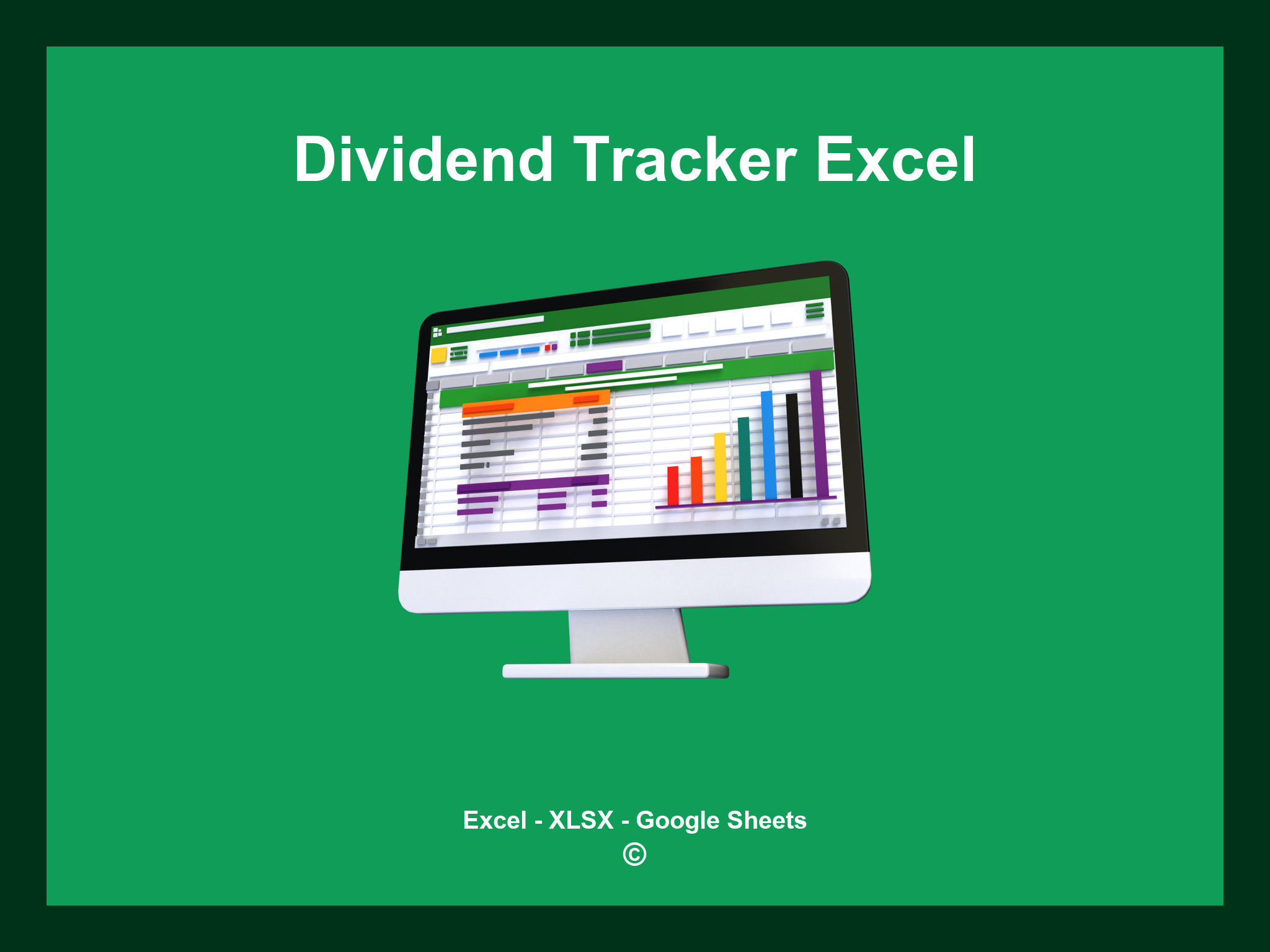 Dividend Tracker Excel

Excel - XLSX - Google Sheets
©